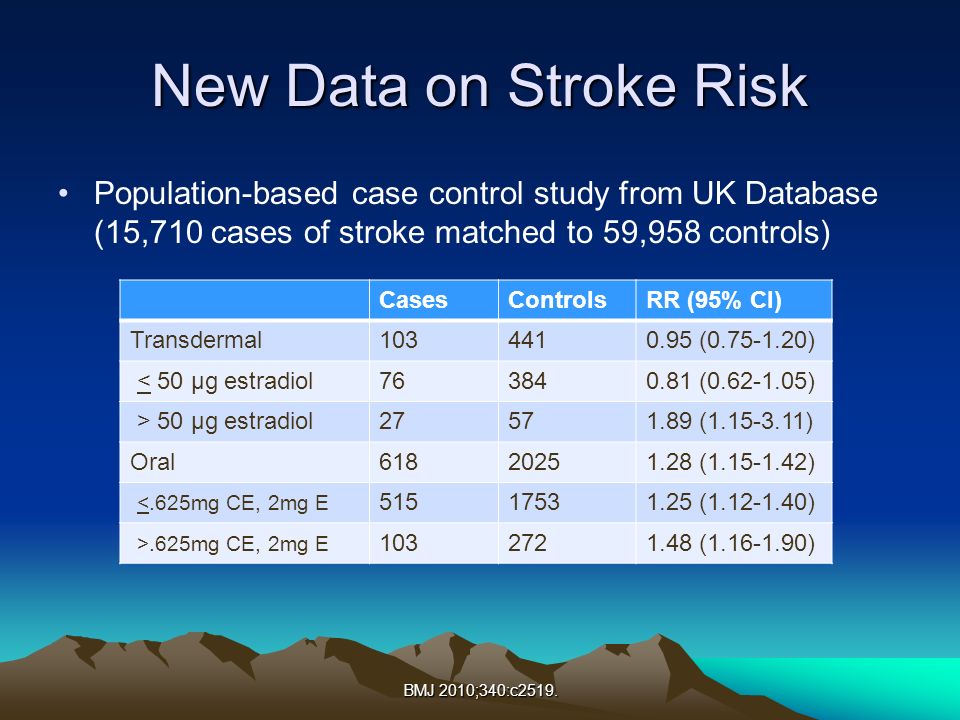 New Data on Stroke Risk

• Population-based case control study from UK Database (15,710 cases of stroke matched to 59,958 controls)

| | Cases | Controls | RR (95% CI) |
|---|---|---|---|
| Transdermal | 103 | 441 | 0.95 (0.75-1.20) |
| $\leq$ 50 µg estradiol | 76 | 384 | 0.81 (0.62-1.05) |
| > 50 µg estradiol | 27 | 57 | 1.89 (1.15-3.11) |
| Oral | 618 | 2025 | 1.28 (1.15-1.42) |
| $\leq$.625mg CE, 2mg E | 515 | 1753 | 1.25 (1.12-1.40) |
| >.625mg CE, 2mg E | 103 | 272 | 1.48 (1.16-1.90) |

BMJ 2010;340:c2519.